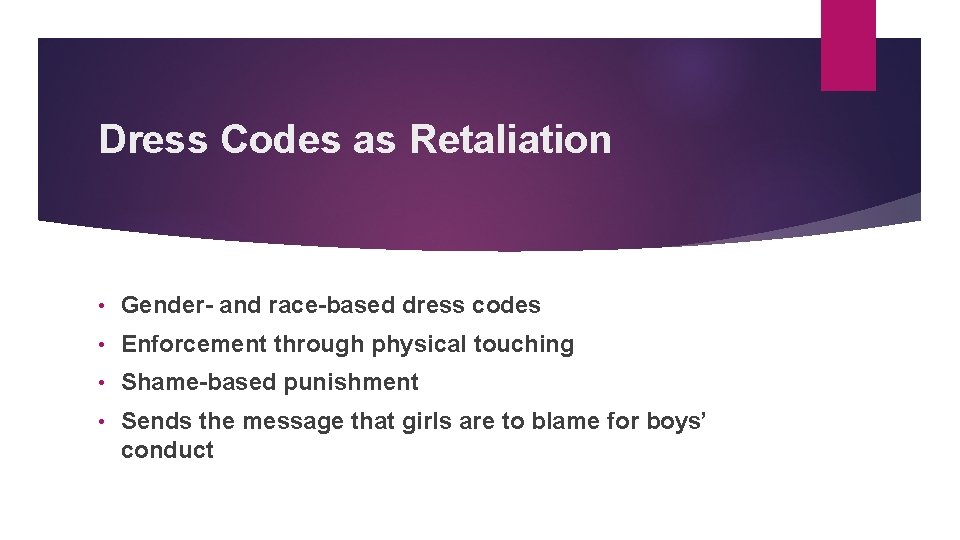 Dress Codes as Retaliation

• Gender- and race-based dress codes
• Enforcement through physical touching
• Shame-based punishment
• Sends the message that girls are to blame for boys' conduct